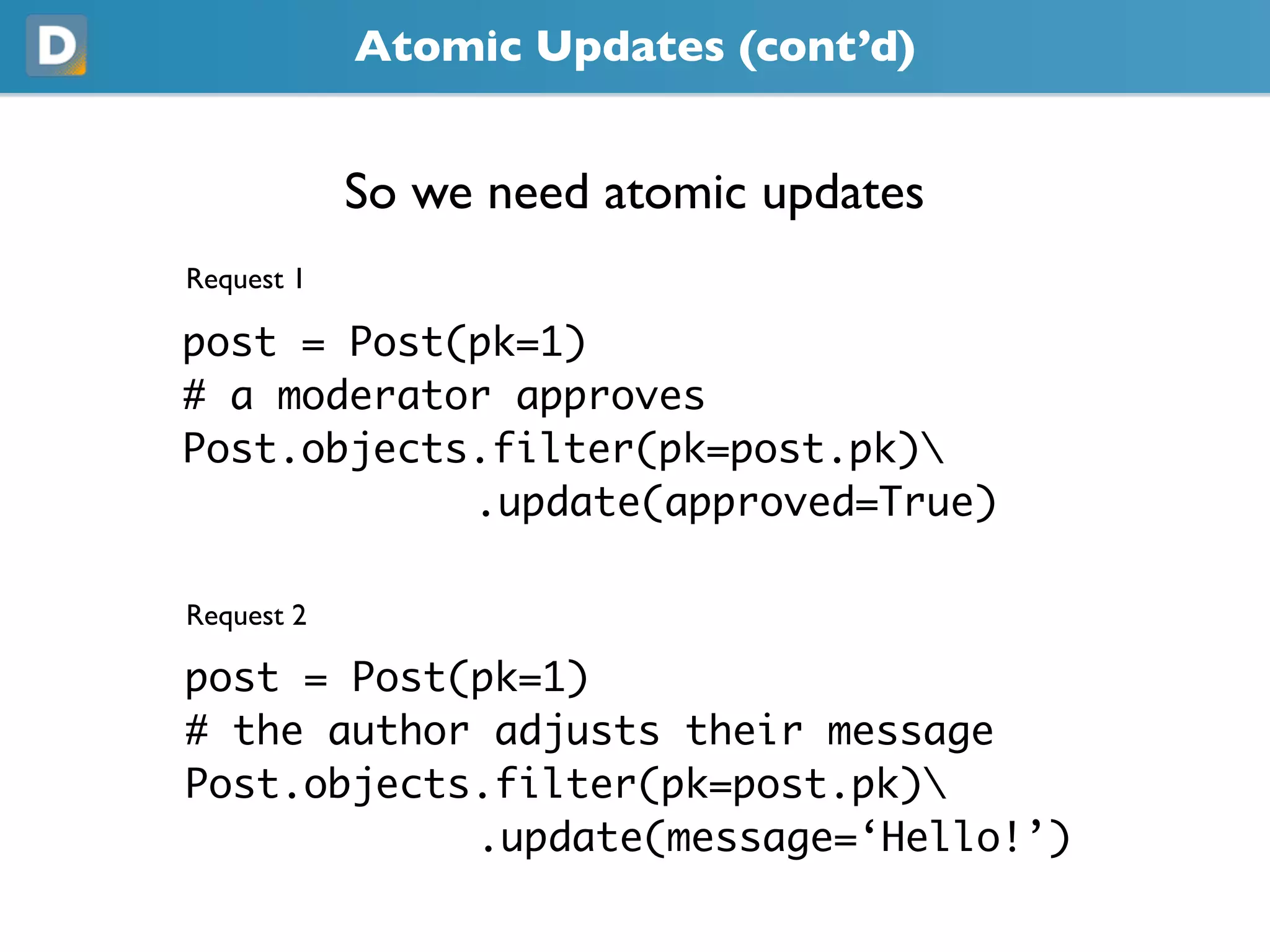 D

Atomic Updates (cont’d)

So we need atomic updates

Request 1

post = Post(pk=1)
# a moderator approves
Post.objects.filter(pk=post.pk)\
.update(approved=True)

Request 2

post = Post(pk=1)
# the author adjusts their message
Post.objects.filter(pk=post.pk)\
.update(message=‘Hello!’)